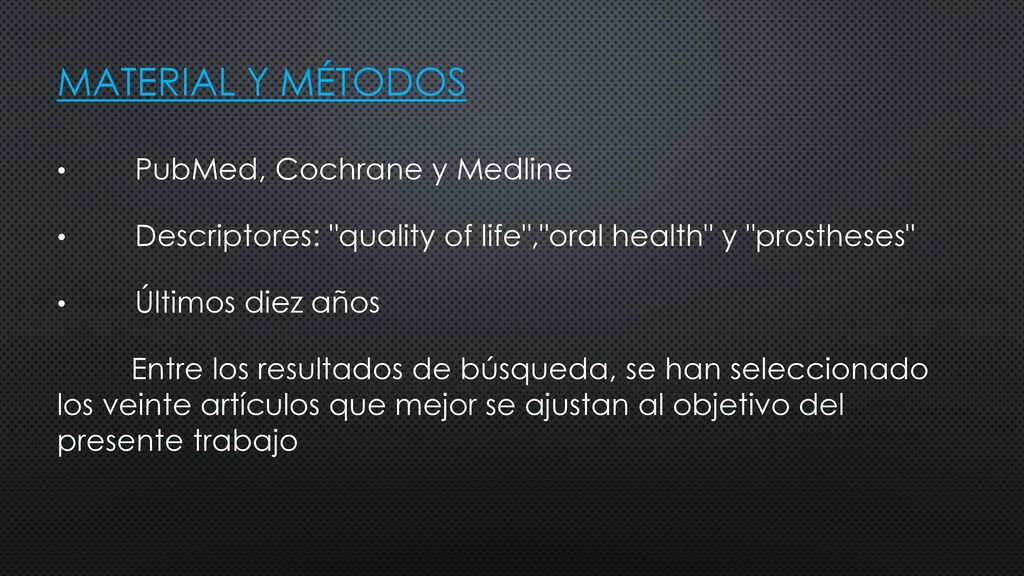 MATERIAL Y MÉTODOS

• PubMed, Cochrane y Medline

• Descriptores: "quality of life","oral health" y "prostheses"

• Últimos diez años

Entre los resultados de búsqueda, se han seleccionado los veinte artículos que mejor se ajustan al objetivo del presente trabajo